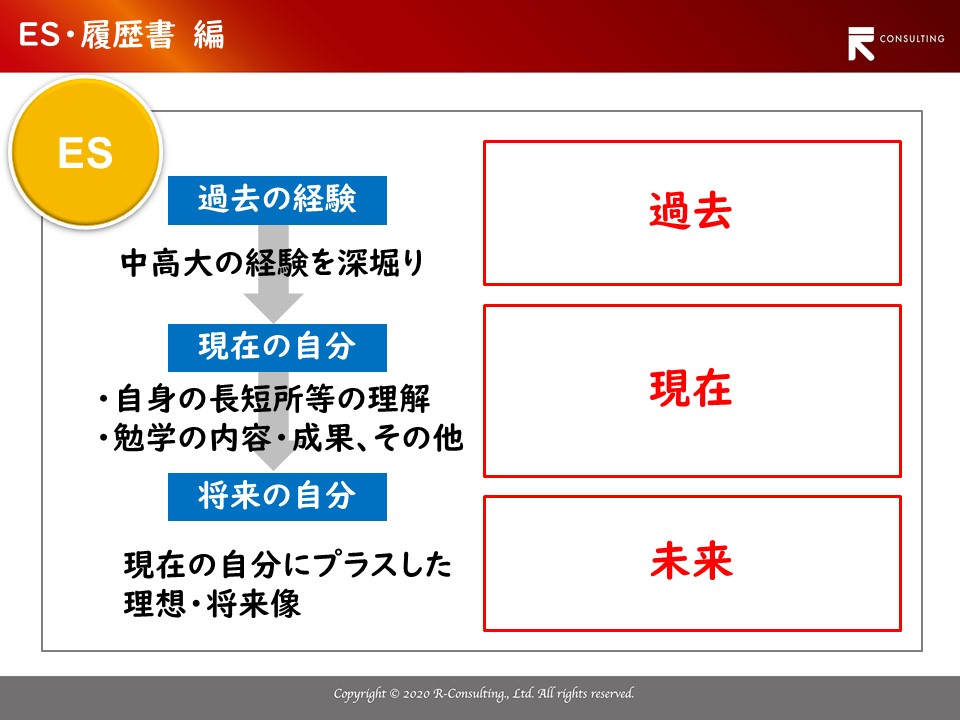 ES・履歴書 編

CONSULTING

ES

過去の経験

中高大の経験を深堀り

現在の自分

・自身の長短所等の理解
・勉学の内容・成果、その他

将来の自分

現在の自分にプラスした理想・将来像

過去

現在

未来

Copyright © 2020 R-Consulting., Ltd. All rights reserved.